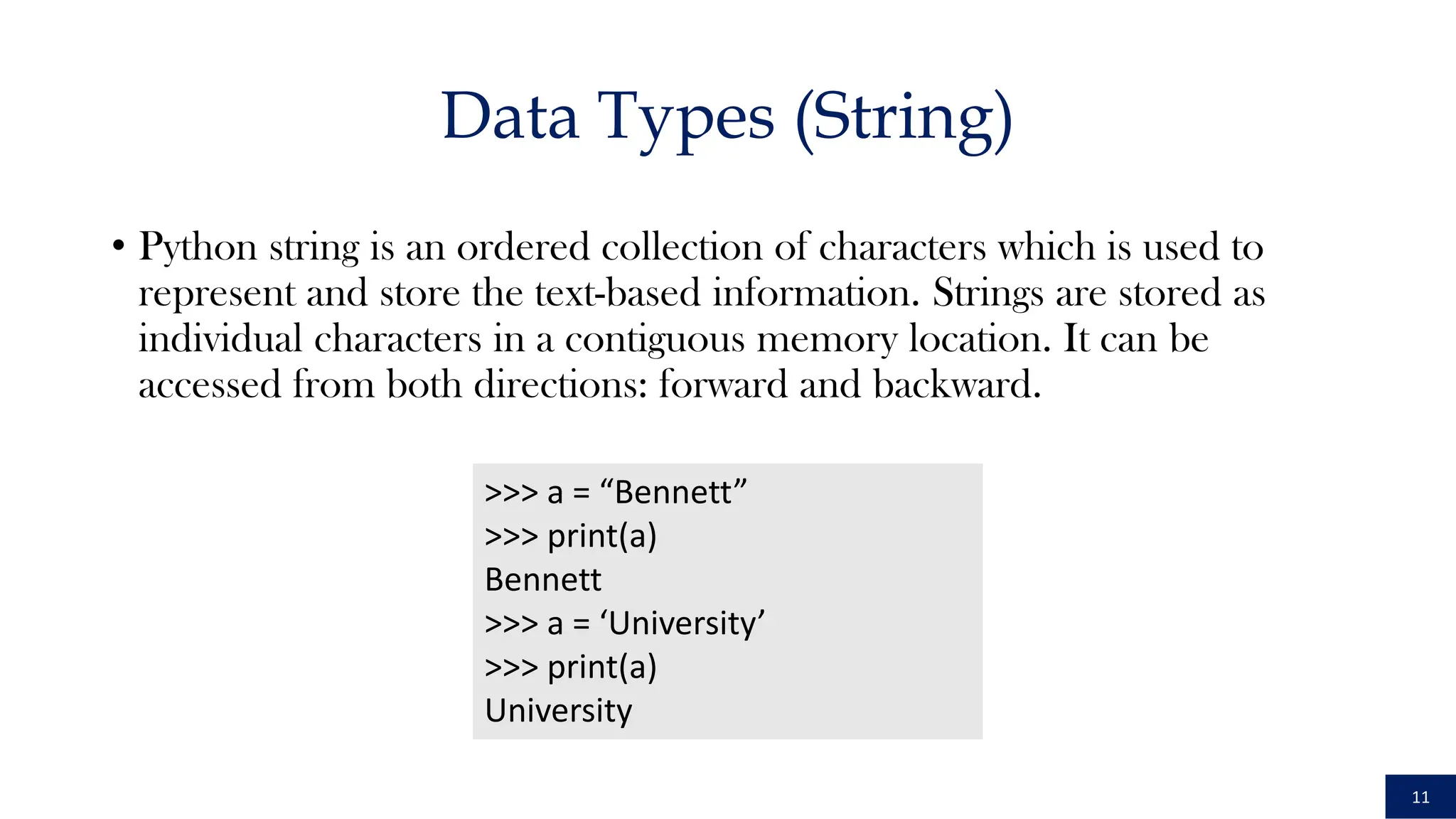 Data Types (String)

• Python string is an ordered collection of characters which is used to represent and store the text-based information. Strings are stored as individual characters in a contiguous memory location. It can be accessed from both directions: forward and backward.

>>> a = “Bennett”
>>> print(a)
Bennett
>>> a = ‘University’
>>> print(a)
University

11